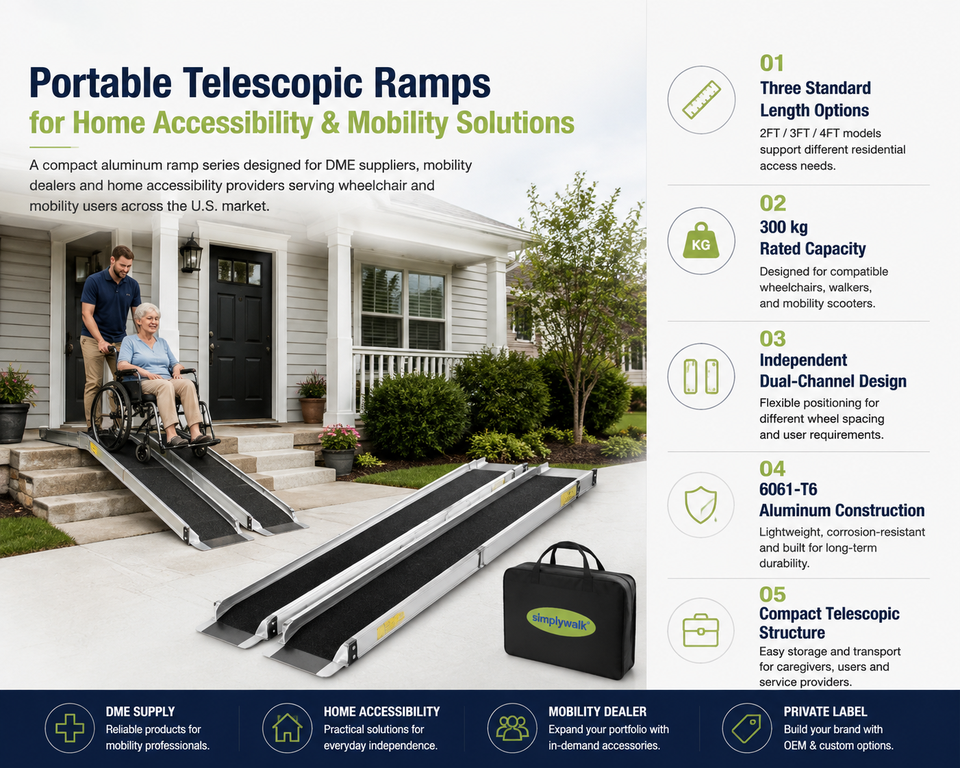 Portable Telescopic Ramps
for Home Accessibility & Mobility Solutions

A compact aluminum ramp series designed for DME suppliers, mobility dealers and home accessibility providers serving wheelchair and mobility users across the U.S. market.

simplywalk

01
Three Standard Length Options
2FT / 3FT / 4FT models support different residential access needs.

02
KG
300 kg Rated Capacity
Designed for compatible wheelchairs, walkers, and mobility scooters.

03
Independent Dual-Channel Design
Flexible positioning for different wheel spacing and user requirements.

04
6061-T6 Aluminum Construction
Lightweight, corrosion-resistant and built for long-term durability.

05
Compact Telescopic Structure
Easy storage and transport for caregivers, users and service providers.

DME SUPPLY
Reliable products for mobility professionals.

HOME ACCESSIBILITY
Practical solutions for everyday independence.

MOBILITY DEALER
Expand your portfolio with in-demand accessories.

PRIVATE LABEL
Build your brand with OEM & custom options.